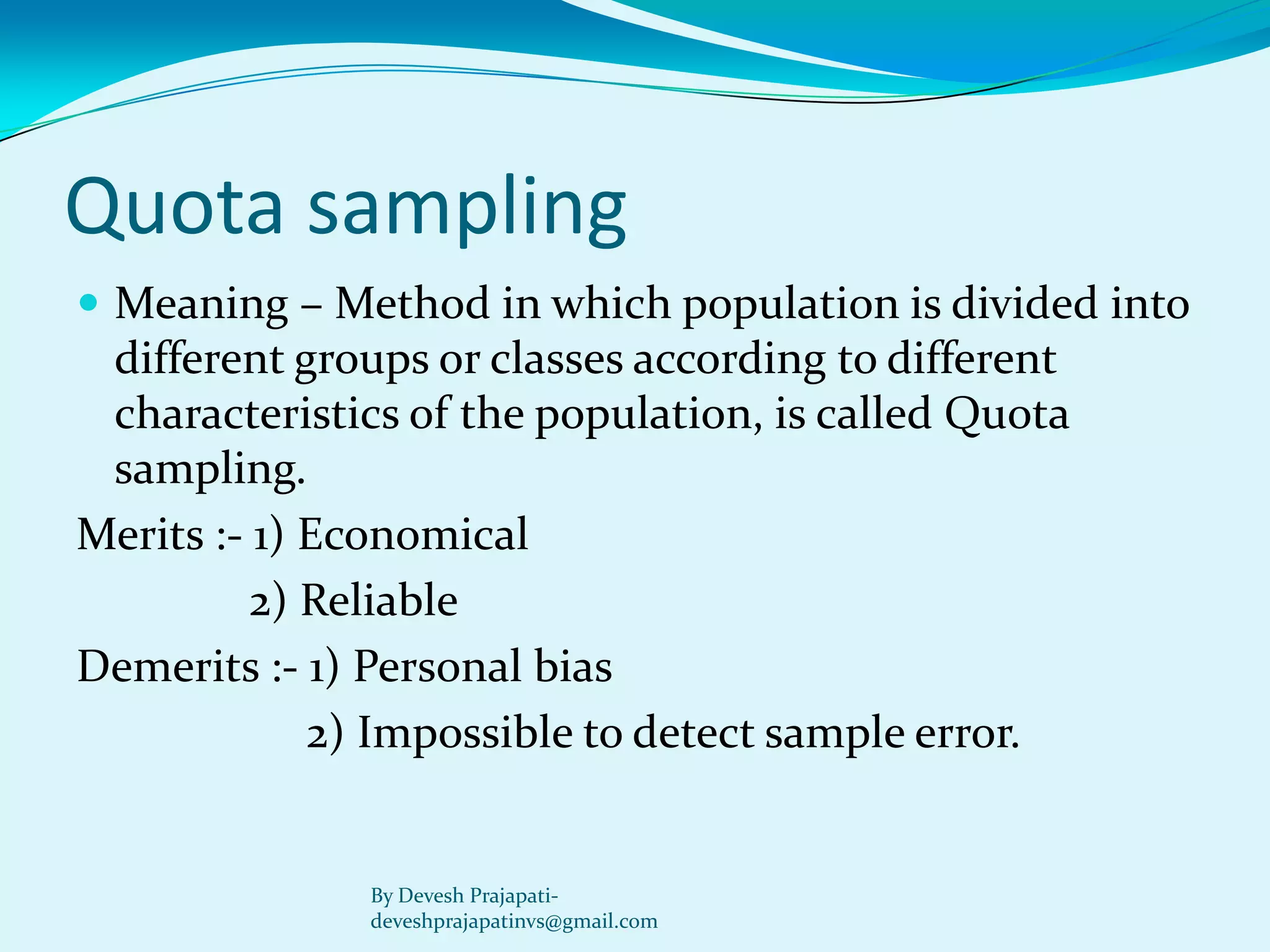 Quota sampling

Meaning – Method in which population is divided into different groups or classes according to different characteristics of the population, is called Quota sampling.

Merits :- 1) Economical

2) Reliable

Demerits :- 1) Personal bias

2) Impossible to detect sample error.

By Devesh Prajapati-
deveshprajapatinvs@gmail.com